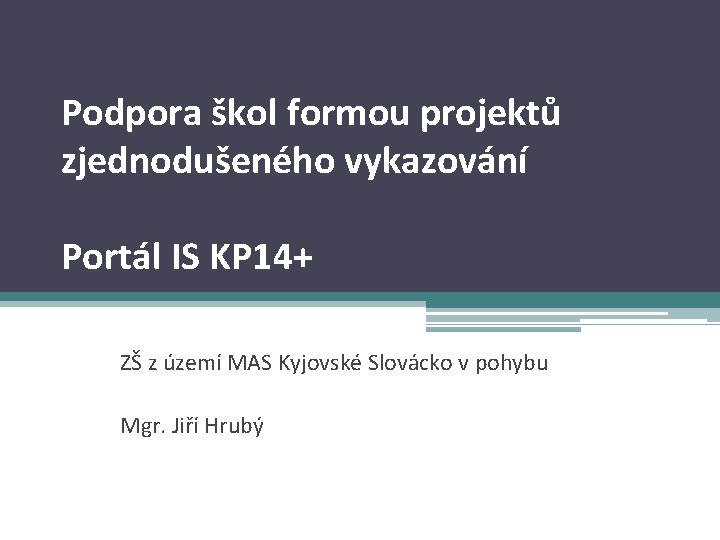 Podpora škol formou projektů zjednodušeného vykazování

Portál IS KP14+

ZŠ z území MAS Kyjovské Slovácko v pohybu

Mgr. Jiří Hrubý